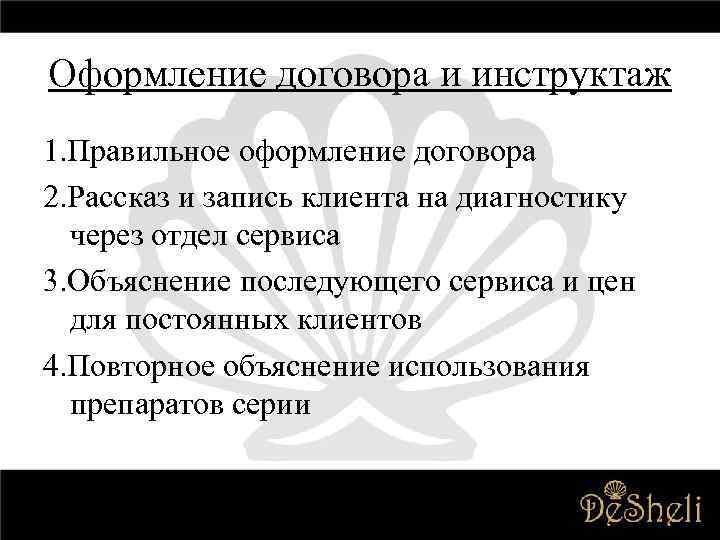 Оформление договора и инструктаж

1.Правильное оформление договора

2.Рассказ и запись клиента на диагностику через отдел сервиса

3.Объяснение последующего сервиса и цен для постоянных клиентов

4.Повторное объяснение использования препаратов серии

DeSheli